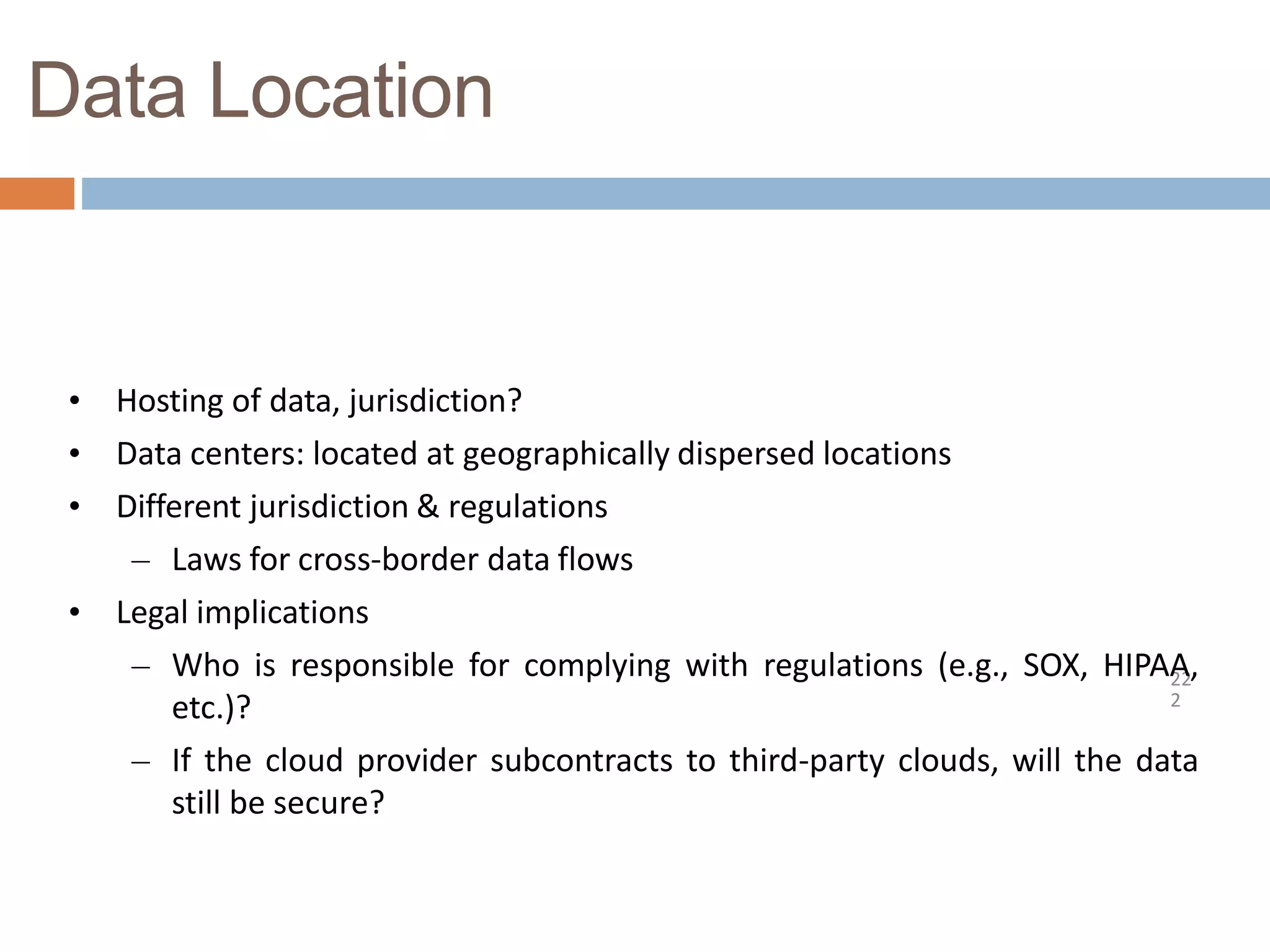 Data Location

• Hosting of data, jurisdiction?
• Data centers: located at geographically dispersed locations
• Different jurisdiction & regulations
 – Laws for cross-border data flows
• Legal implications
 – Who is responsible for complying with regulations (e.g., SOX, HIPAA, etc.)?
 – If the cloud provider subcontracts to third-party clouds, will the data still be secure?

222